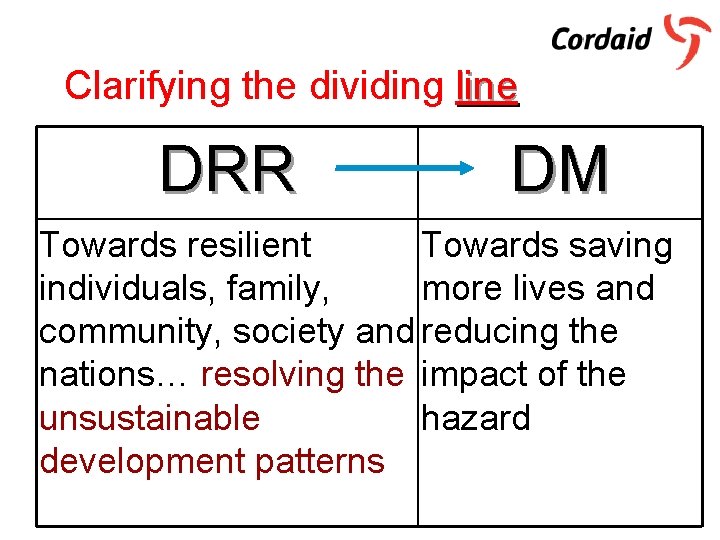 Cordaid

Clarifying the dividing line

| DRR | DM |
|---|---|
| Towards resilient individuals, family, community, society and nations… resolving the unsustainable development patterns | Towards saving more lives and reducing the impact of the hazard |